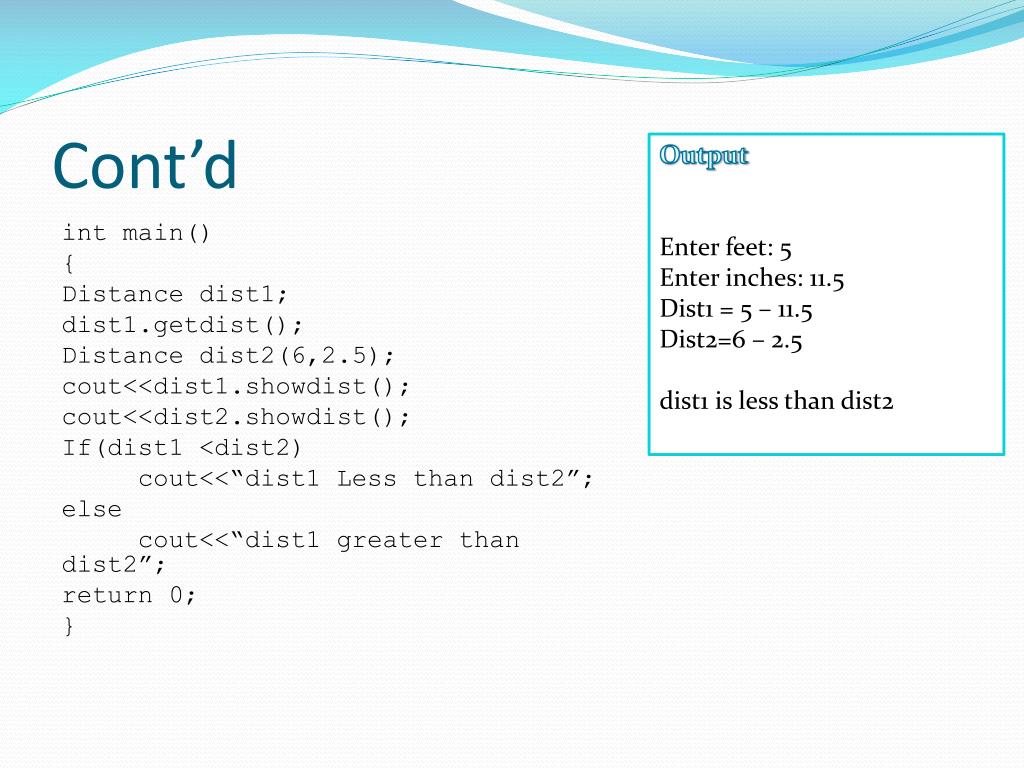 Cont’d

int main()
{
Distance dist1;
dist1.getdist();
Distance dist2(6,2.5);
cout<<dist1.showdist();
cout<<dist2.showdist();
If(dist1 <dist2)
cout<<“dist1 Less than dist2”;
else
cout<<“dist1 greater than dist2”;
return 0;
}

Output

Enter feet: 5
Enter inches: 11.5
Dist1 = 5 – 11.5
Dist2=6 – 2.5

dist1 is less than dist2